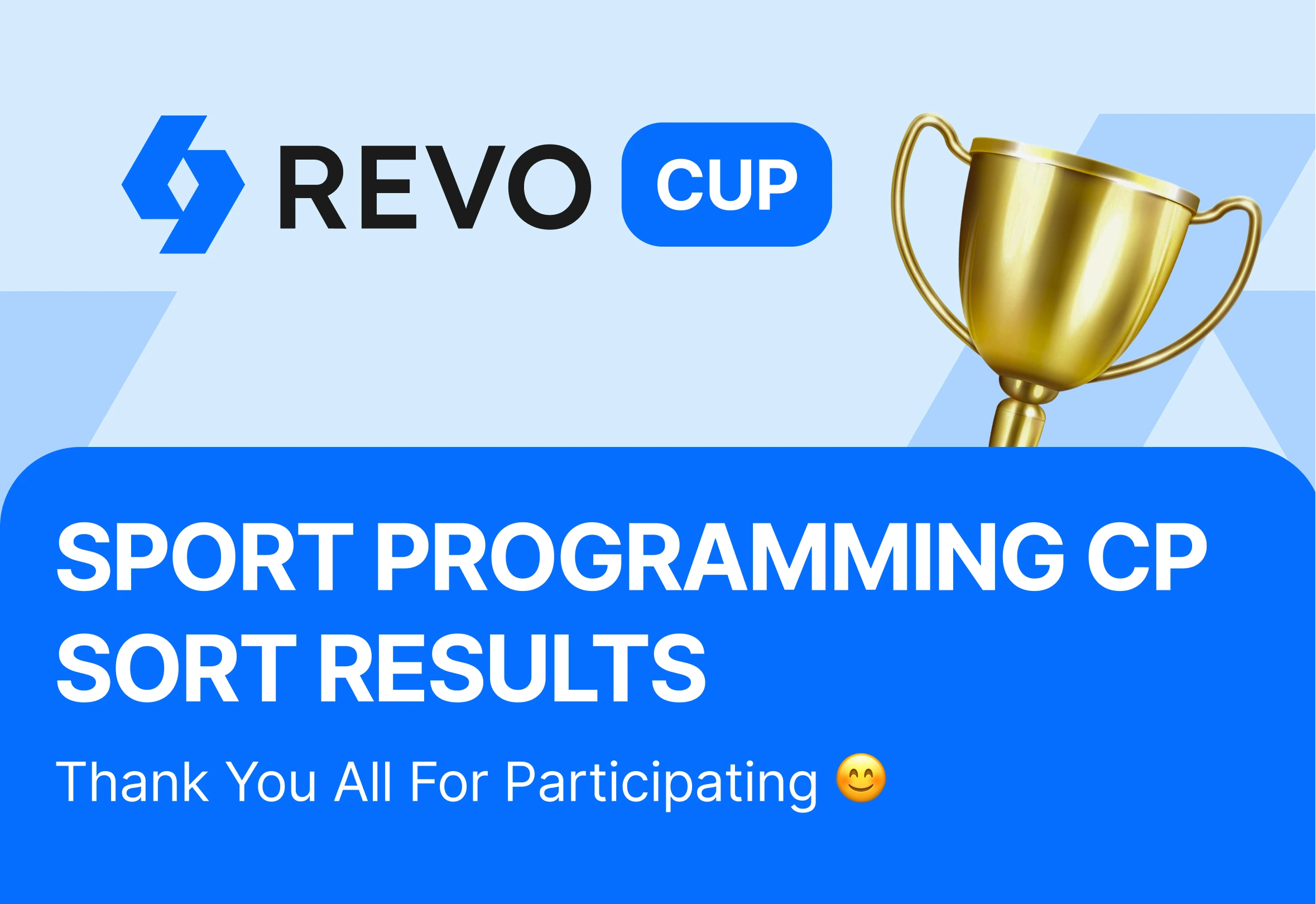 REVO CUP

SPORT PROGRAMMING CP SORT RESULTS

Thank You All For Participating 😊